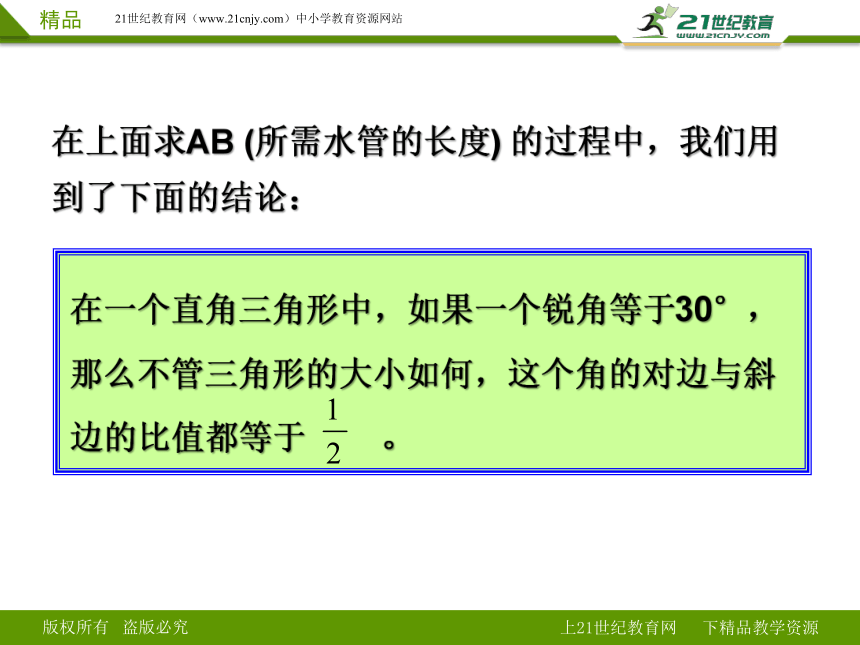 精品 21世纪教育网（www.21cnjy.com）中小学教育资源网站

21世纪教育 www.21cnjy.com

在上面求AB (所需水管的长度) 的过程中，我们用到了下面的结论：

在一个直角三角形中，如果一个锐角等于30°，那么不管三角形的大小如何，这个角的对边与斜边的比值都等于 $\frac{1}{2}$ 。

版权所有 盗版必究

上21世纪教育网 下精品教学资源